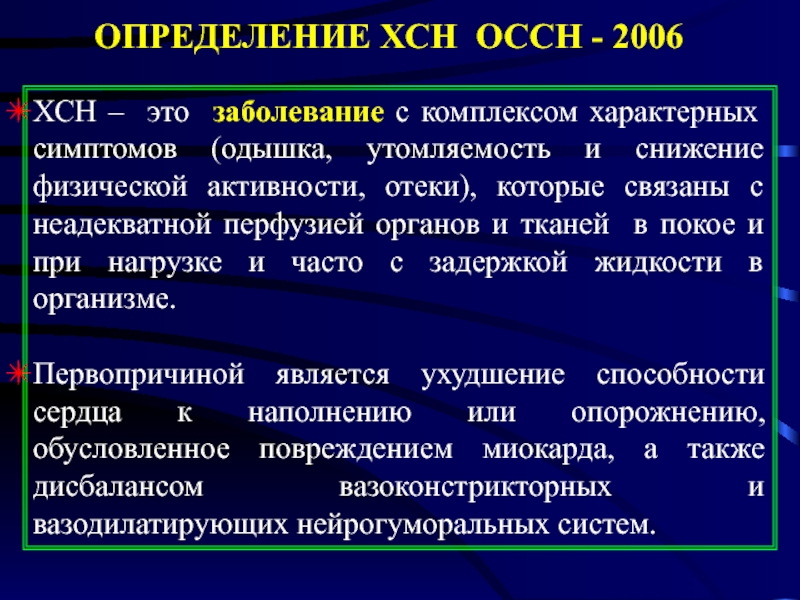 ОПРЕДЕЛЕНИЕ ХСН ОССН - 2006

ХСН – это заболевание с комплексом характерных симптомов (одышка, утомляемость и снижение физической активности, отеки), которые связаны с неадекватной перфузией органов и тканей в покое и при нагрузке и часто с задержкой жидкости в организме.

Первопричиной является ухудшение способности сердца к наполнению или опорожнению, обусловленное повреждением миокарда, а также дисбалансом вазоконстрикторных и вазодилатирующих нейрогуморальных систем.